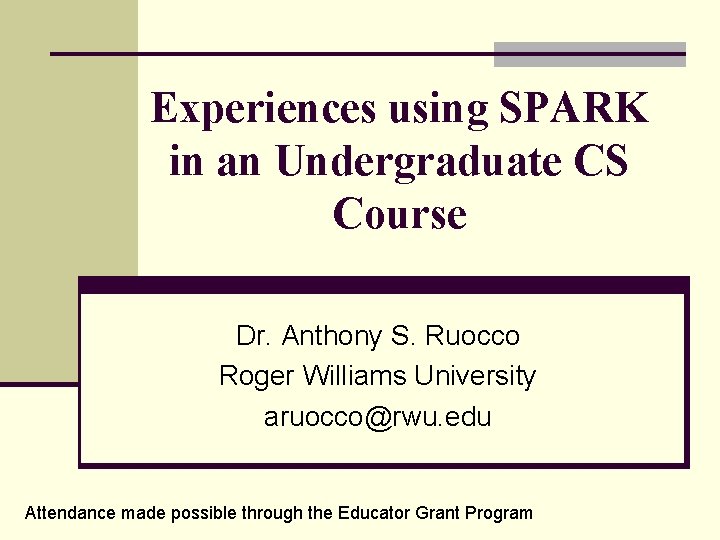 Experiences using SPARK in an Undergraduate CS Course

Dr. Anthony S. Ruocco
Roger Williams University
aruocco@rwu.edu

Attendance made possible through the Educator Grant Program